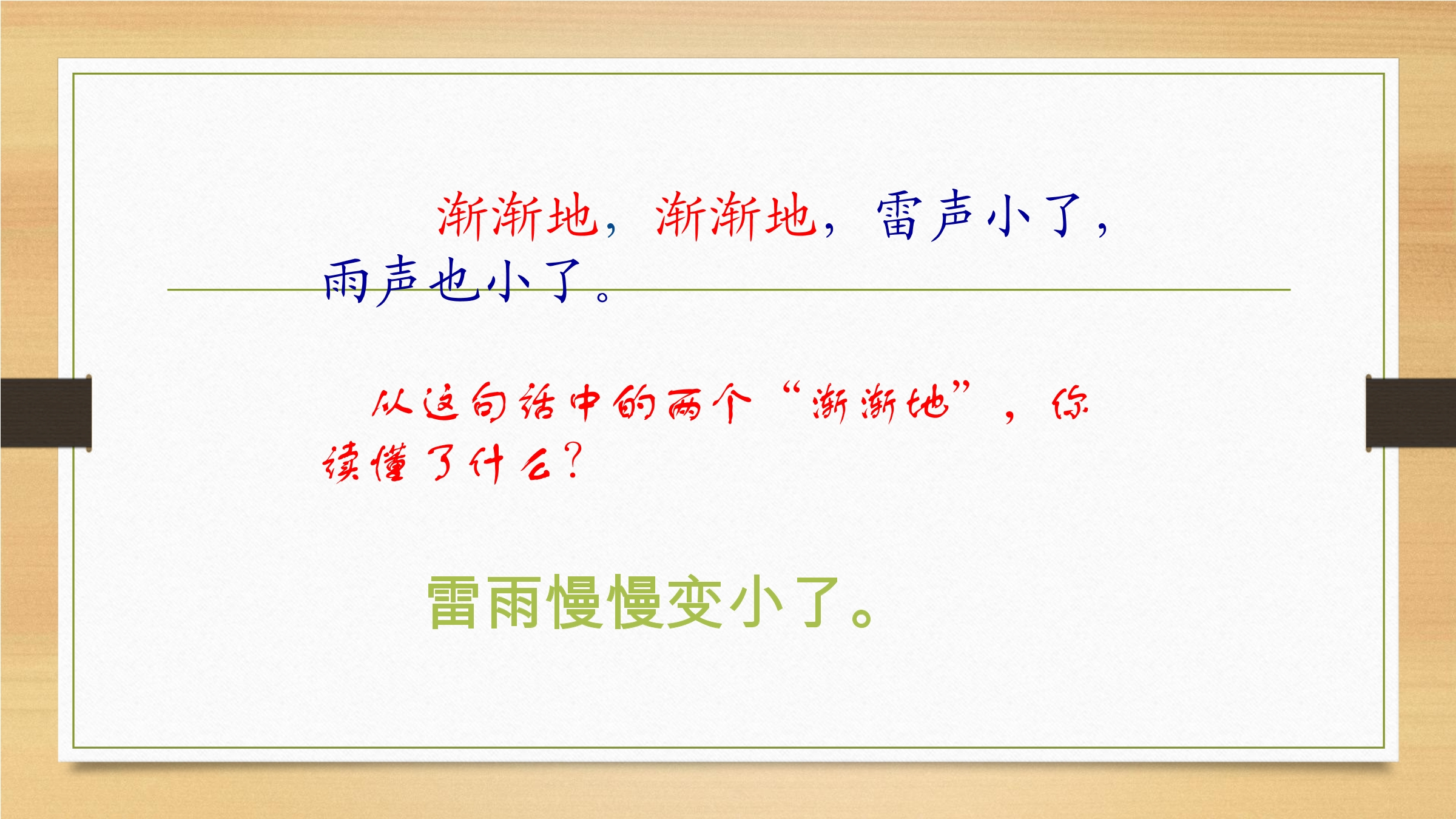 渐渐地，渐渐地，雷声小了，雨声也小了。

从这句话中的两个“渐渐地”，你读懂了什么？

雷雨慢慢变小了。